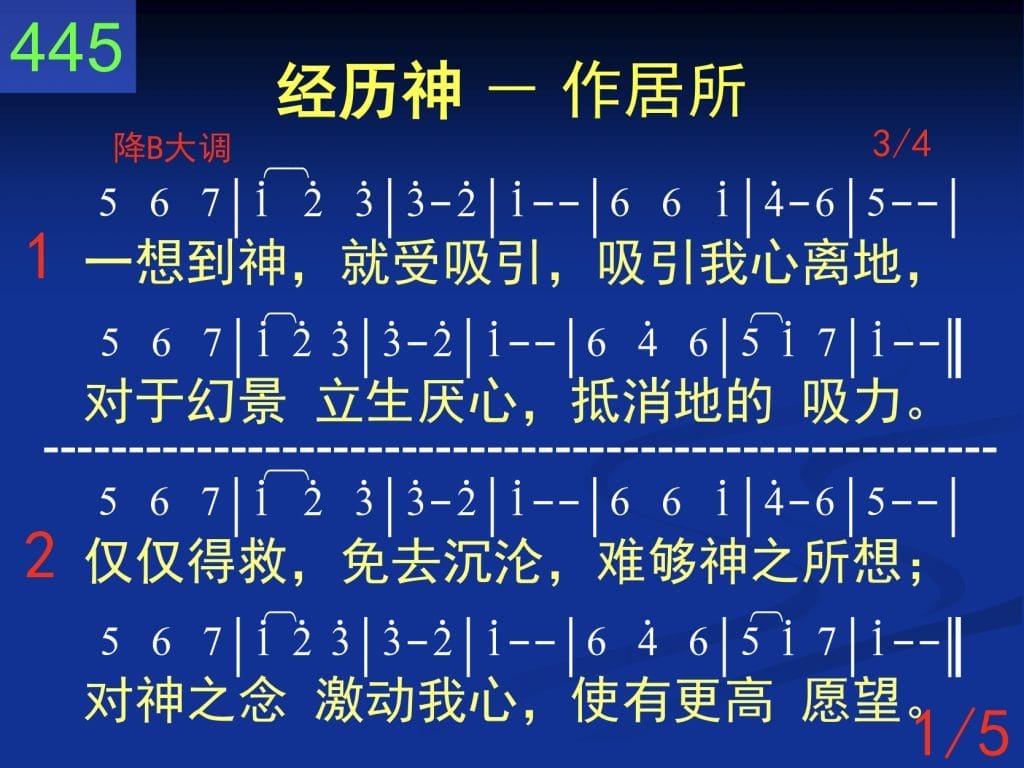 445

经历神 — 作居所

降B大调

3/4

5 6 7 | $\dot{1}$ $\dot{2}$ $\dot{3}$ | $\dot{3}$-$\dot{2}$ | $\dot{1}$-- | 6 6 $\dot{1}$ | $\dot{4}$-6 | 5-- |

1 一想到神，就受吸引，吸引我心离地，

5 6 7 | $\dot{1}$ $\dot{2}$ $\dot{3}$ | $\dot{3}$-$\dot{2}$ | $\dot{1}$-- | 6 $\dot{4}$ 6 | 5 $\dot{1}$ 7 | $\dot{1}$-- ‖

对于幻景 立生厌心，抵消地的 吸力。

5 6 7 | $\dot{1}$ $\dot{2}$ $\dot{3}$ | $\dot{3}$-$\dot{2}$ | $\dot{1}$-- | 6 6 $\dot{1}$ | $\dot{4}$-6 | 5-- |

2 仅仅得救，免去沉沦，难够神之所想；

5 6 7 | $\dot{1}$ $\dot{2}$ $\dot{3}$ | $\dot{3}$-$\dot{2}$ | $\dot{1}$-- | 6 $\dot{4}$ 6 | 5 $\dot{1}$ 7 | $\dot{1}$-- ‖

对神之念 激动我心，使有更高 愿望。

1/5